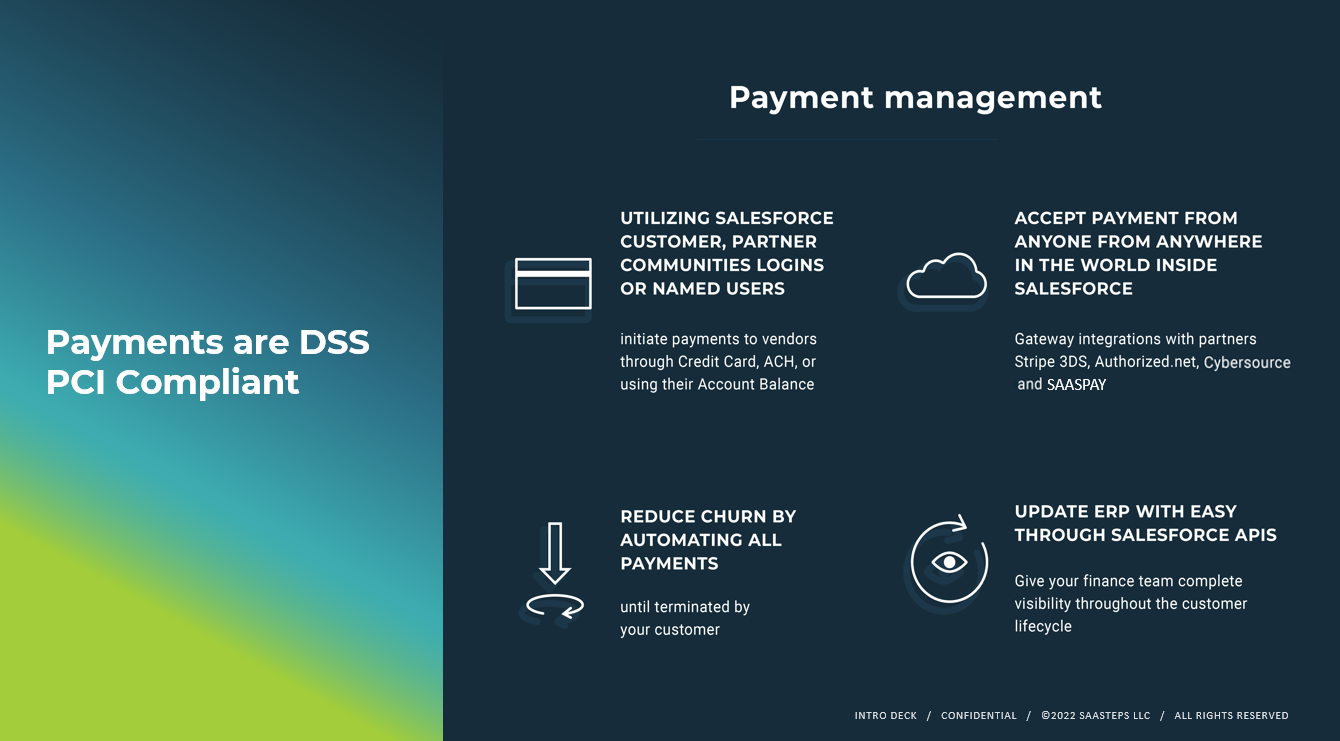 Payments are DSS PCI Compliant

Payment management

UTILIZING SALESFORCE CUSTOMER, PARTNER COMMUNITIES LOGINS OR NAMED USERS

initiate payments to vendors through Credit Card, ACH, or using their Account Balance

ACCEPT PAYMENT FROM ANYONE FROM ANYWHERE IN THE WORLD INSIDE SALESFORCE

Gateway integrations with partners Stripe 3DS, Authorized.net, Cybersource and SAASPAY

REDUCE CHURN BY AUTOMATING ALL PAYMENTS

until terminated by your customer

UPDATE ERP WITH EASY THROUGH SALESFORCE APIS

Give your finance team complete visibility throughout the customer lifecycle

INTRO DECK / CONFIDENTIAL / ©2022 SAASTEPS LLC / ALL RIGHTS RESERVED